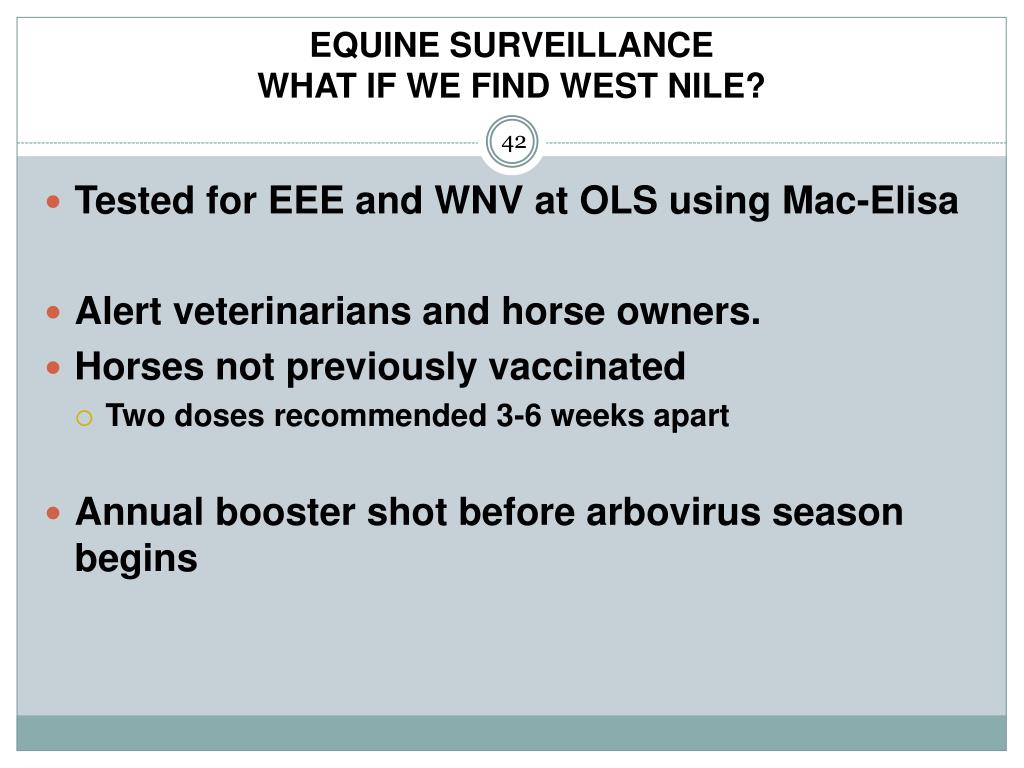 EQUINE SURVEILLANCE
WHAT IF WE FIND WEST NILE?

42

Tested for EEE and WNV at OLS using Mac-Elisa

Alert veterinarians and horse owners.

Horses not previously vaccinated

Two doses recommended 3-6 weeks apart

Annual booster shot before arbovirus season begins